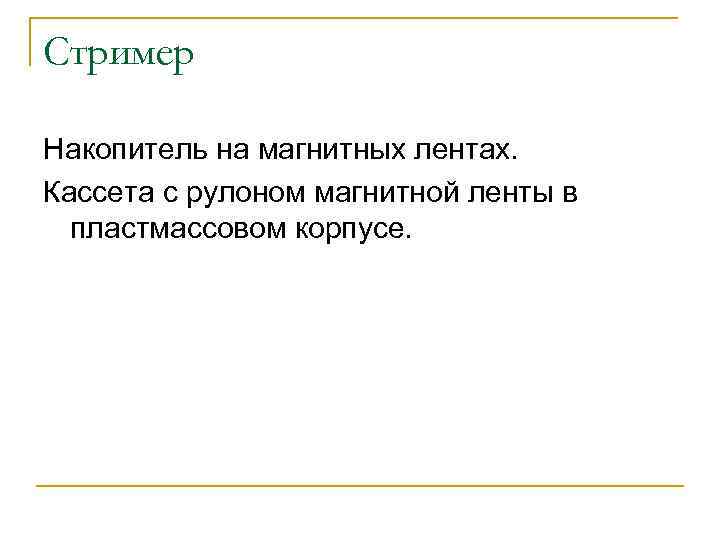 Стример

Накопитель на магнитных лентах.

Кассета с рулоном магнитной ленты в пластмассовом корпусе.